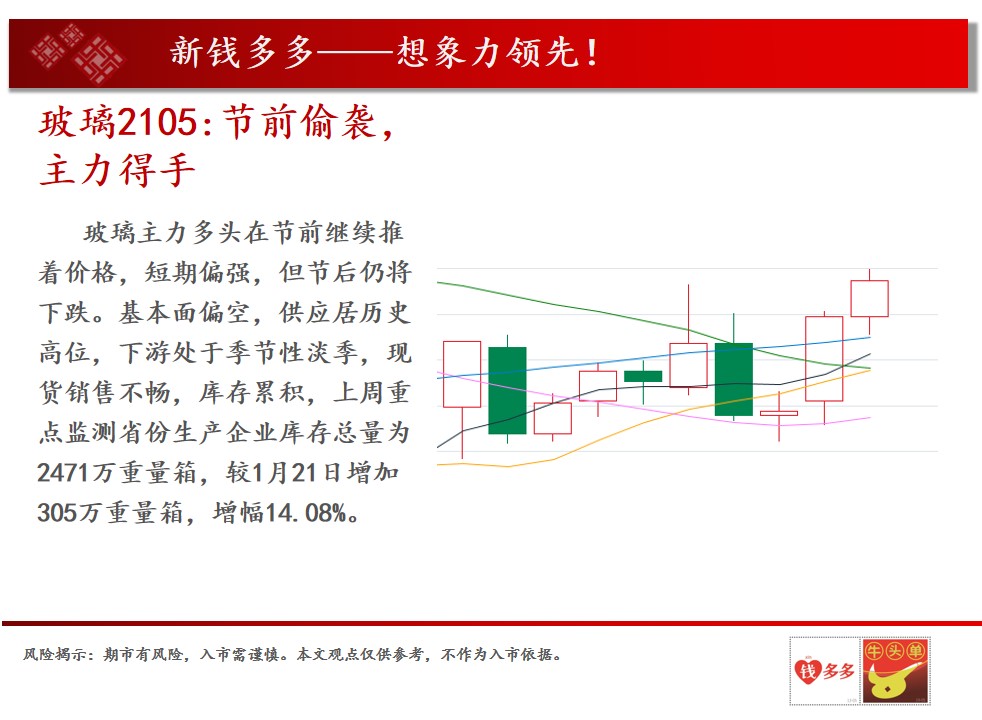 新钱多多——想象力领先!

玻璃2105:节前偷袭,主力得手

玻璃主力多头在节前继续推着价格,短期偏强,但节后仍将下跌。基本面偏空,供应居历史高位,下游处于季节性淡季,现货销售不畅,库存累积,上周重点监测省份生产企业库存总量为2471万重量箱,较1月21日增加305万重量箱,增幅14.08%。

风险揭示:期市有风险,入市需谨慎。本文观点仅供参考,不作为入市依据。

钱多多 牛头单